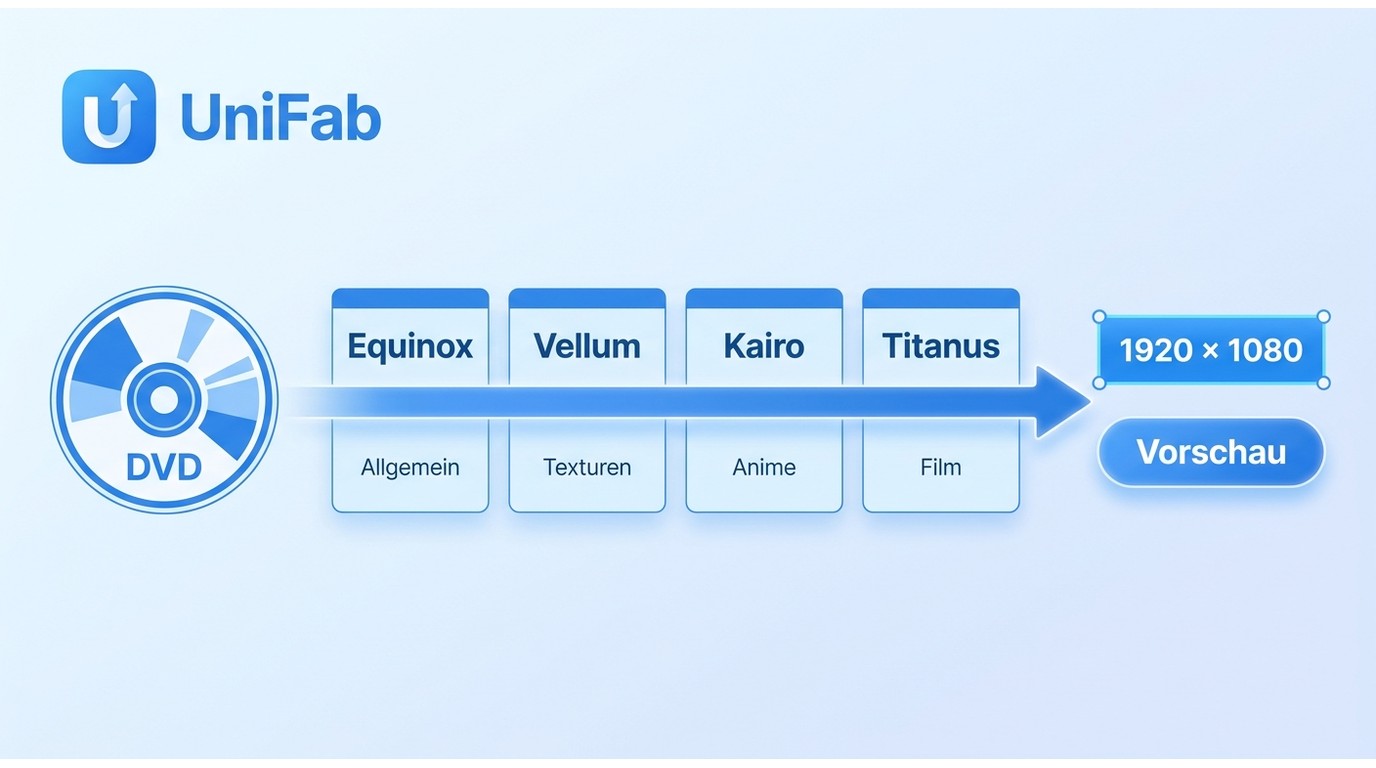 UniFab

DVD

Equinox
Allgemein

Vellum
Texturen

Kairo
Anime

Titanus
Film

1920 × 1080

Vorschau